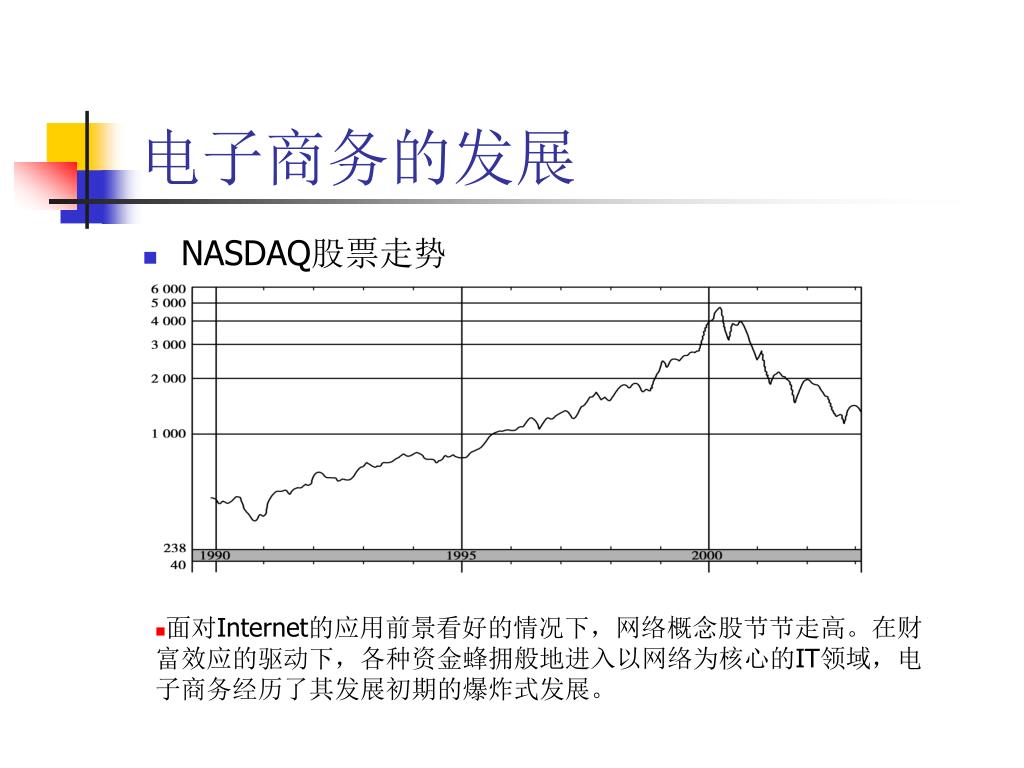 电子商务的发展

NASDAQ股票走势

6 000
5 000
4 000
3 000
2 000
1 000
238
40
1990
1995
2000

面对Internet的应用前景看好的情况下，网络概念股节节走高。在财富效应的驱动下，各种资金蜂拥般地进入以网络为核心的IT领域，电子商务经历了其发展初期的爆炸式发展。